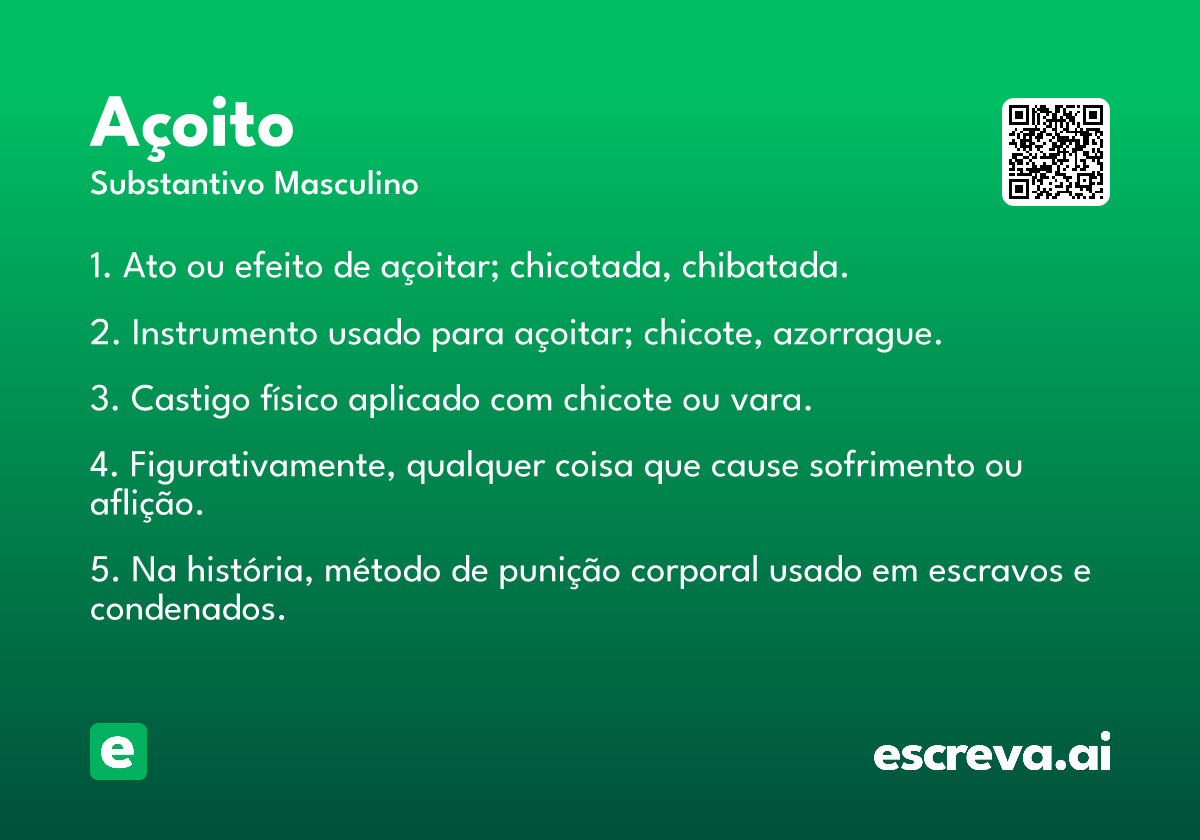 Açoito
Substantivo Masculino

1. Ato ou efeito de açoitar; chicotada, chibatada.

2. Instrumento usado para açoitar; chicote, azorrague.

3. Castigo físico aplicado com chicote ou vara.

4. Figurativamente, qualquer coisa que cause sofrimento ou aflição.

5. Na história, método de punição corporal usado em escravos e condenados.

e

escreva.ai